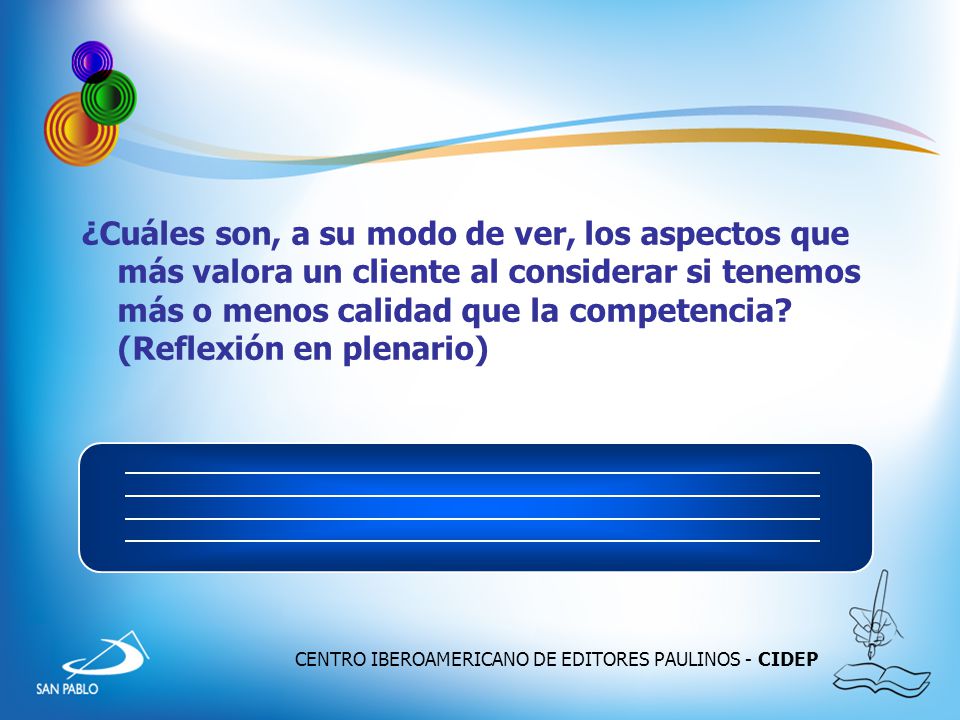 ¿Cuáles son, a su modo de ver, los aspectos que más valora un cliente al considerar si tenemos más o menos calidad que la competencia? (Reflexión en plenario)

SAN PABLO

CENTRO IBEROAMERICANO DE EDITORES PAULINOS - CIDEP